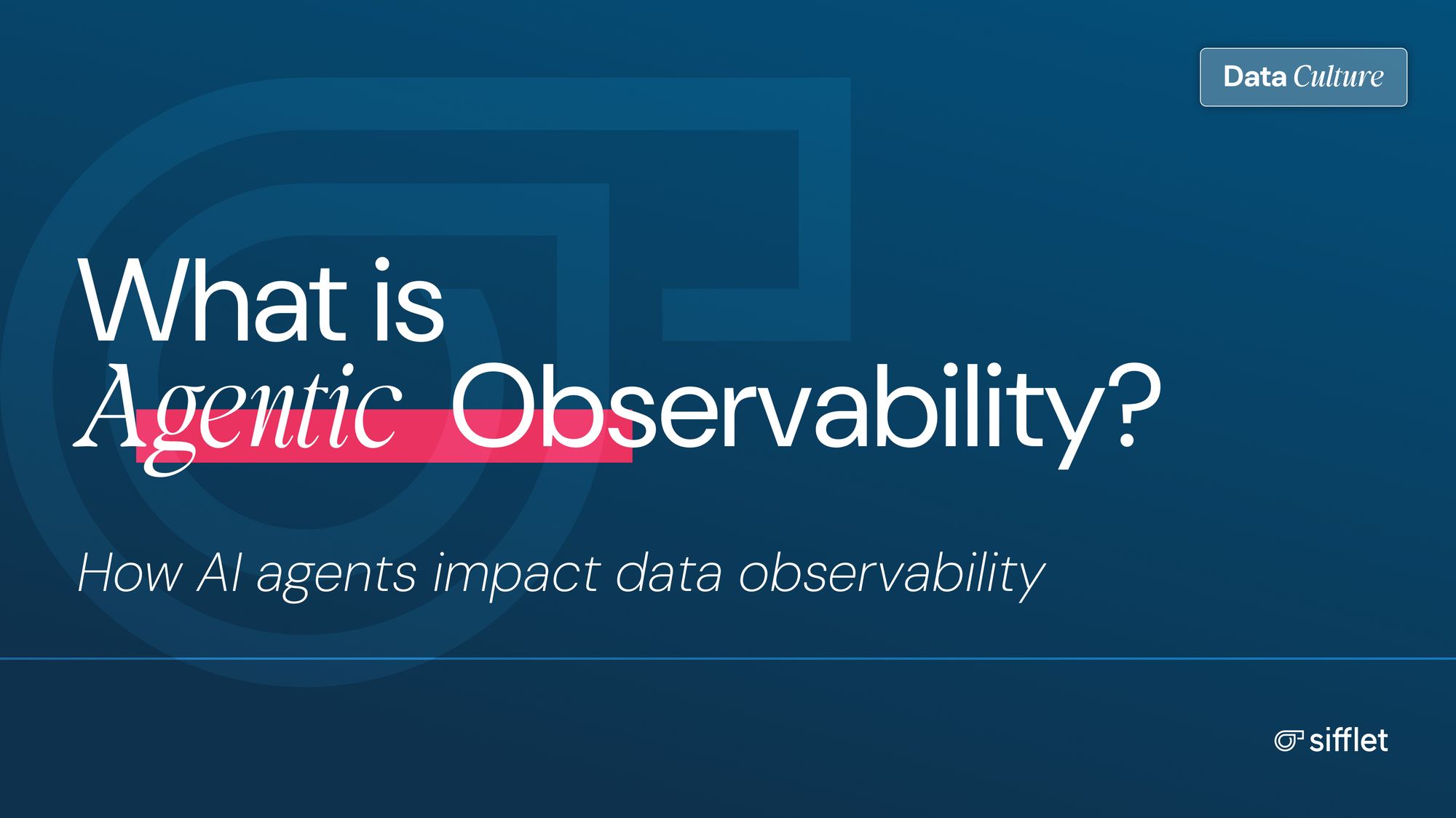 Data Culture

What is Agentic Observability?

How AI agents impact data observability

sifflet